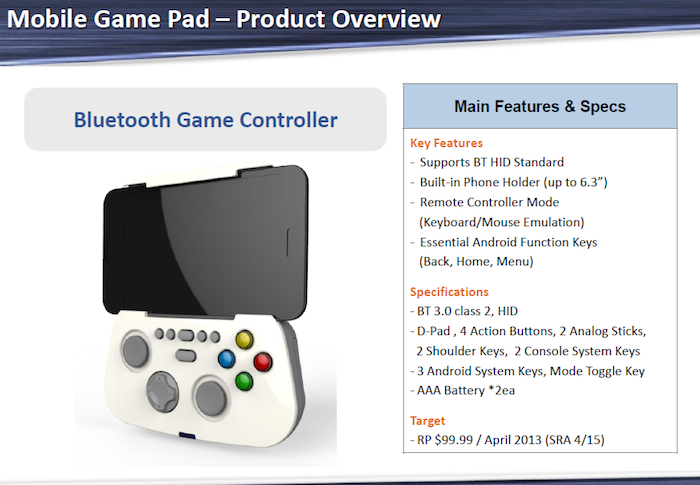 Mobile Game Pad – Product Overview

Bluetooth Game Controller

Main Features & Specs

Key Features
- Supports BT HID Standard
- Built-in Phone Holder (up to 6.3")
- Remote Controller Mode (Keyboard/Mouse Emulation)
- Essential Android Function Keys (Back, Home, Menu)

Specifications
- BT 3.0 class 2, HID
- D-Pad , 4 Action Buttons, 2 Analog Sticks, 2 Shoulder Keys, 2 Console System Keys
- 3 Android System Keys, Mode Toggle Key
- AAA Battery *2ea

Target
- RP $99.99 / April 2013 (SRA 4/15)